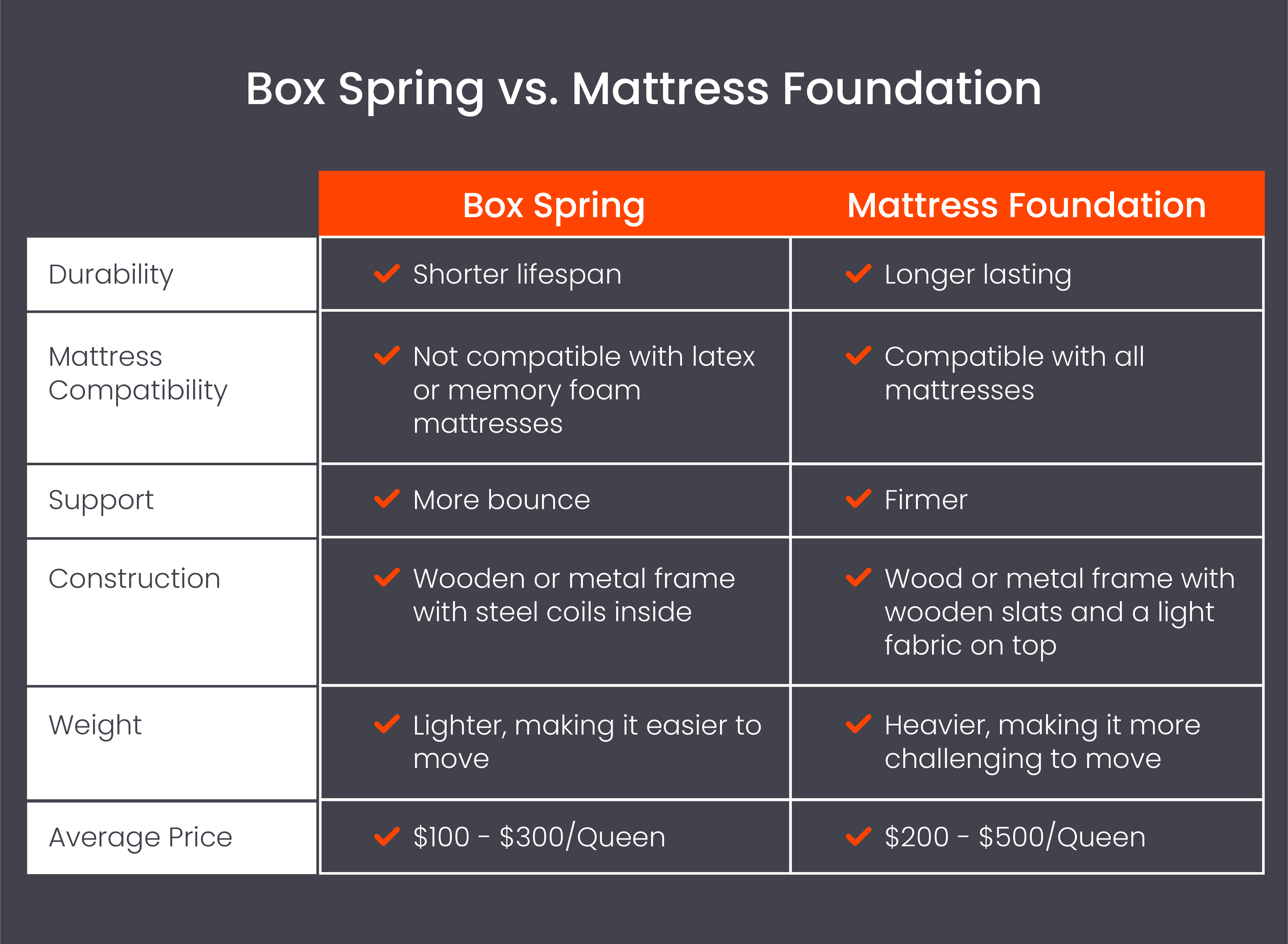 Box Spring vs. Mattress Foundation

| | Box Spring | Mattress Foundation |
|---|---|---|
| Durability | Shorter lifespan | Longer lasting |
| Mattress Compatibility | Not compatible with latex or memory foam mattresses | Compatible with all mattresses |
| Support | More bounce | Firmer |
| Construction | Wooden or metal frame with steel coils inside | Wood or metal frame with wooden slats and a light fabric on top |
| Weight | Lighter, making it easier to move | Heavier, making it more challenging to move |
| Average Price | \$100 - \$300/Queen | \$200 - \$500/Queen |